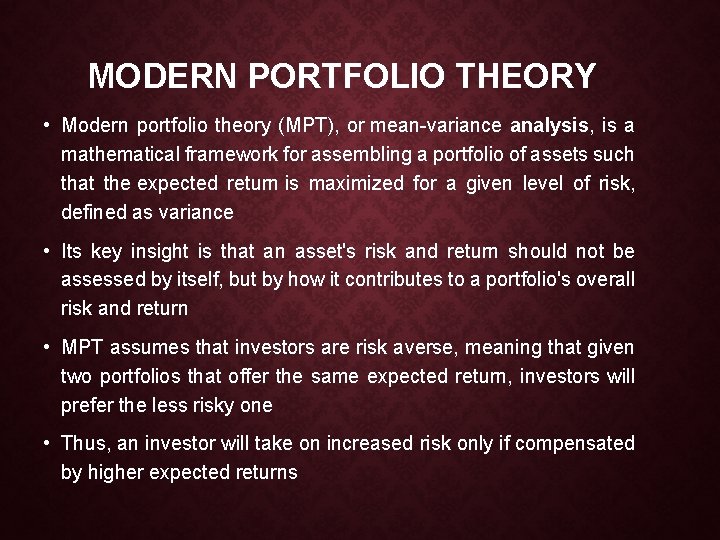 MODERN PORTFOLIO THEORY

• Modern portfolio theory (MPT), or mean-variance analysis, is a mathematical framework for assembling a portfolio of assets such that the expected return is maximized for a given level of risk, defined as variance

• Its key insight is that an asset's risk and return should not be assessed by itself, but by how it contributes to a portfolio's overall risk and return

• MPT assumes that investors are risk averse, meaning that given two portfolios that offer the same expected return, investors will prefer the less risky one

• Thus, an investor will take on increased risk only if compensated by higher expected returns